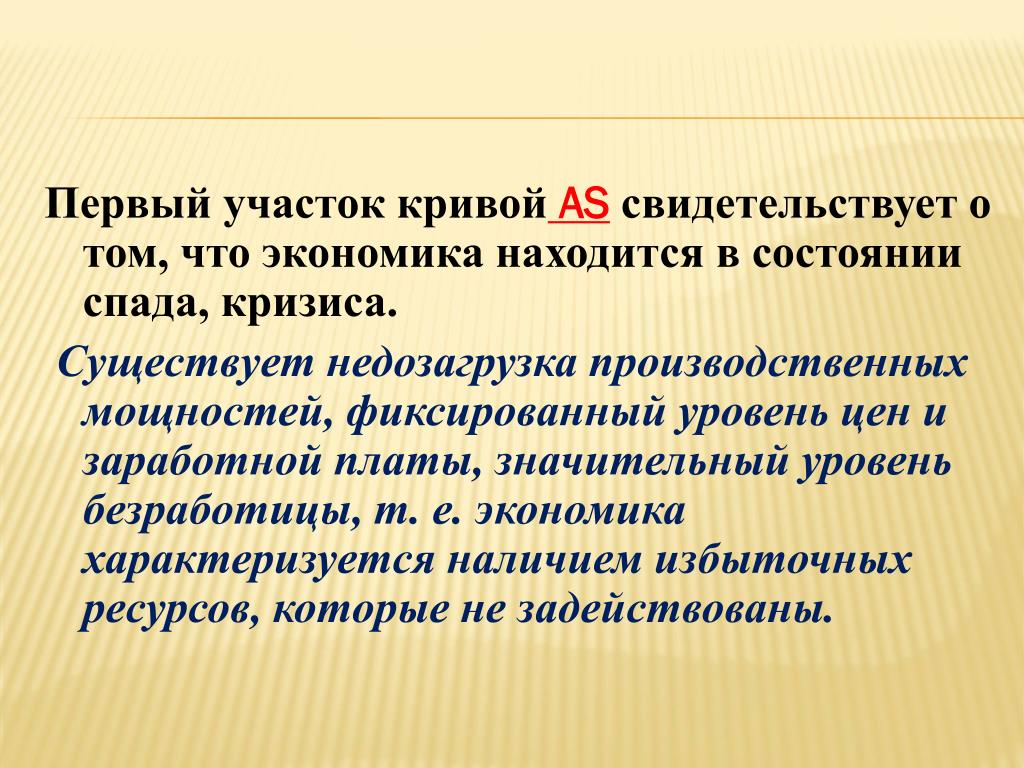 Первый участок кривой AS свидетельствует о том, что экономика находится в состоянии спада, кризиса.

Существует недозагрузка производственных мощностей, фиксированный уровень цен и заработной платы, значительный уровень безработицы, т. е. экономика характеризуется наличием избыточных ресурсов, которые не задействованы.